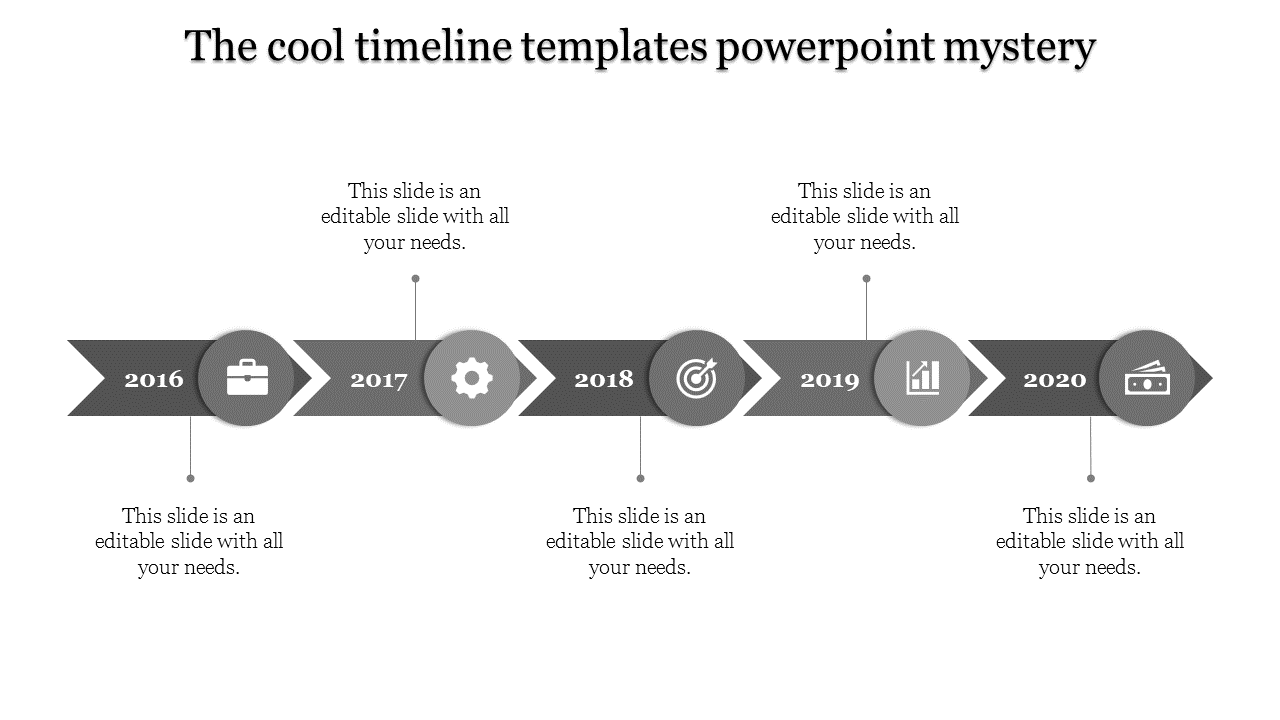 The cool timeline templates powerpoint mystery

This slide is an editable slide with all your needs.

This slide is an editable slide with all your needs.

2016

2017

2018

2019

2020

This slide is an editable slide with all your needs.

This slide is an editable slide with all your needs.

This slide is an editable slide with all your needs.